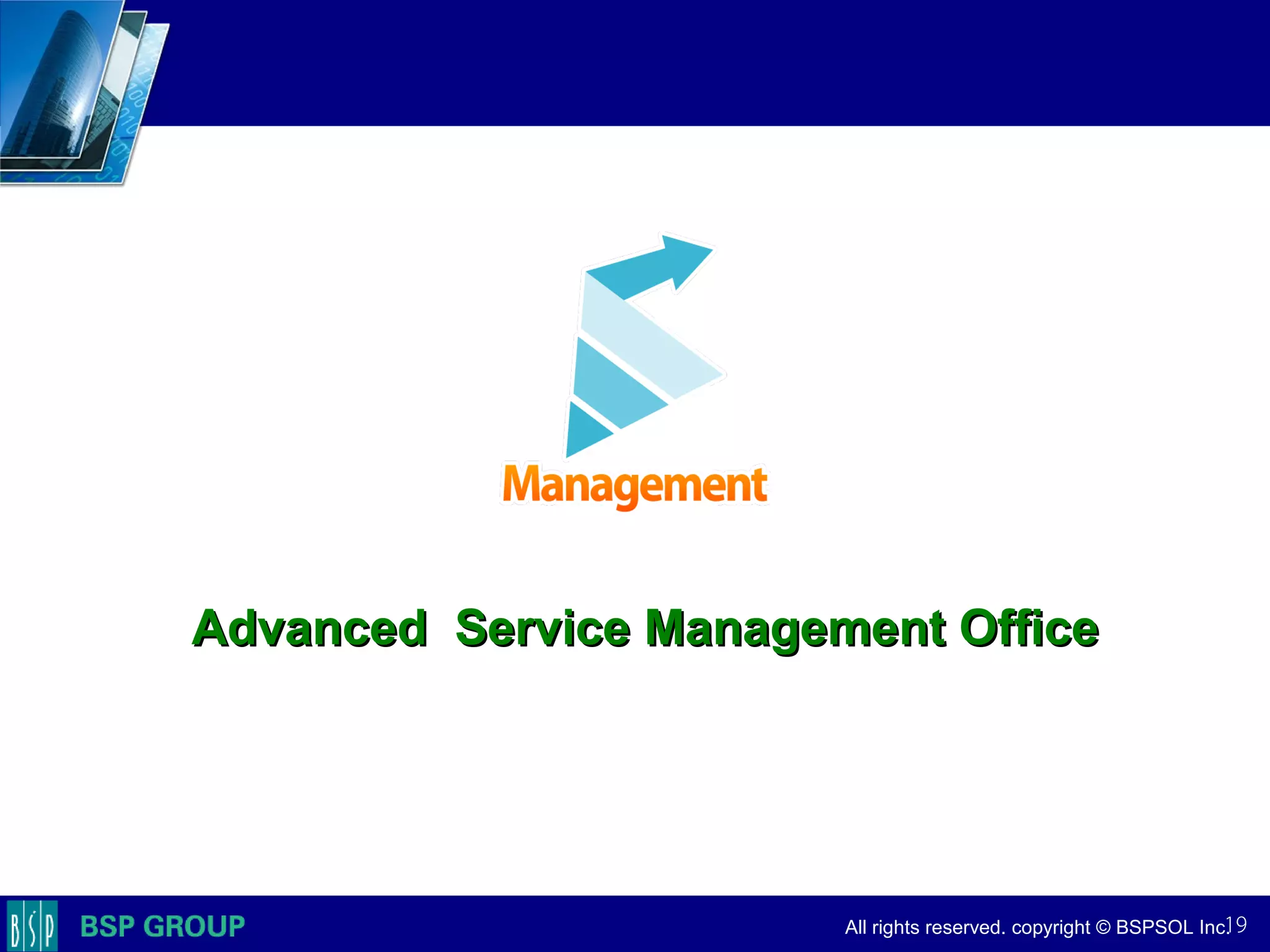 Management

Advanced Service Management Office

BSP

BSP GROUP

All rights reserved. copyright © BSPSOL Inc. 19